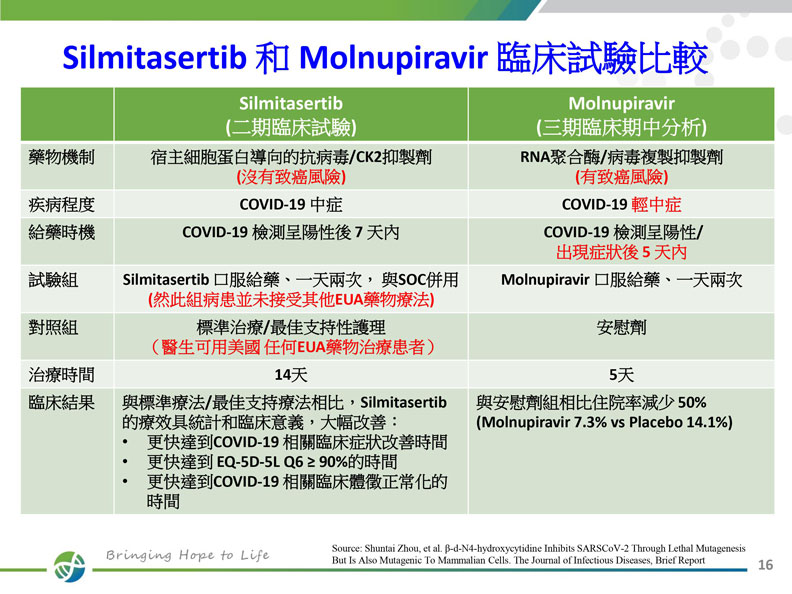 Silmitasertib 和 Molnupiravir 臨床試驗比較

| | Silmitasertib (二期臨床試驗) | Molnupiravir (三期臨床期中分析) |
|---|---|---|
| 藥物機制 | 宿主細胞蛋白導向的抗病毒/CK2抑製劑 (沒有致癌風險) | RNA聚合酶/病毒複製抑製劑 (有致癌風險) |
| 疾病程度 | COVID-19 中症 | COVID-19 輕中症 |
| 給藥時機 | COVID-19 檢測呈陽性後 7 天內 | COVID-19 檢測呈陽性/ 出現症狀後 5 天內 |
| 試驗組 | Silmitasertib 口服給藥、一天兩次， 與SOC併用 (然此組病患並未接受其他EUA藥物療法) | Molnupiravir 口服給藥、一天兩次 |
| 對照組 | 標準治療/最佳支持性護理 （醫生可用美國 任何EUA藥物治療患者） | 安慰劑 |
| 治療時間 | 14天 | 5天 |
| 臨床結果 | 與標準療法/最佳支持療法相比，Silmitasertib 的療效具統計和臨床意義，大幅改善： • 更快達到COVID-19 相關臨床症狀改善時間 • 更快達到 EQ-5D-5L Q6 ≥ 90%的時間 • 更快達到COVID-19 相關臨床體徵正常化的時間 | 與安慰劑組相比住院率減少 50% (Molnupiravir 7.3% vs Placebo 14.1%) |

Bringing Hope to Life

Source: Shuntai Zhou, et al. β-d-N4-hydroxycytidine Inhibits SARSCoV-2 Through Lethal Mutagenesis But Is Also Mutagenic To Mammalian Cells. The Journal of Infectious Diseases, Brief Report

16